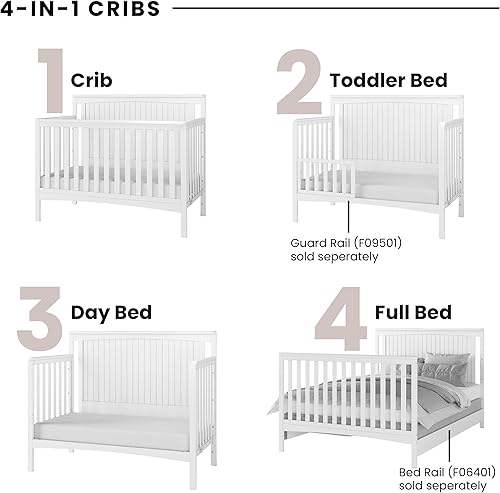 4-IN-1 CRIBS

1 Crib

2 Toddler Bed

Guard Rail (F09501) sold seperately

3 Day Bed

4 Full Bed

Bed Rail (F06401) sold seperately